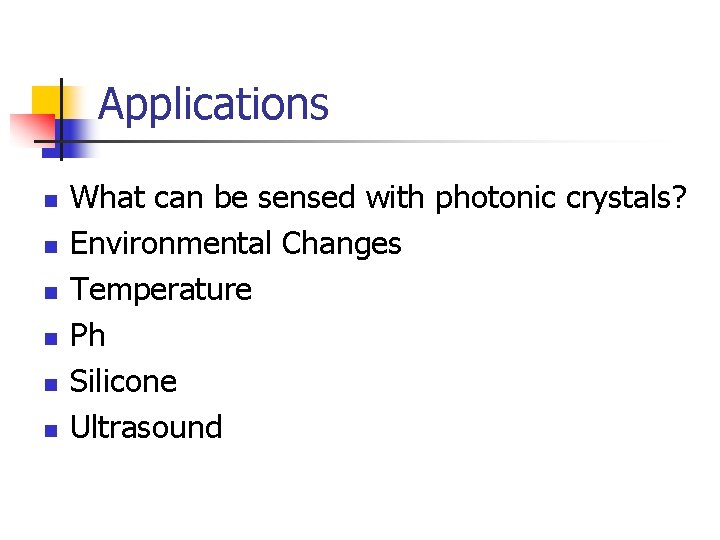 Applications

- What can be sensed with photonic crystals?
- Environmental Changes
- Temperature
- Ph
- Silicone
- Ultrasound